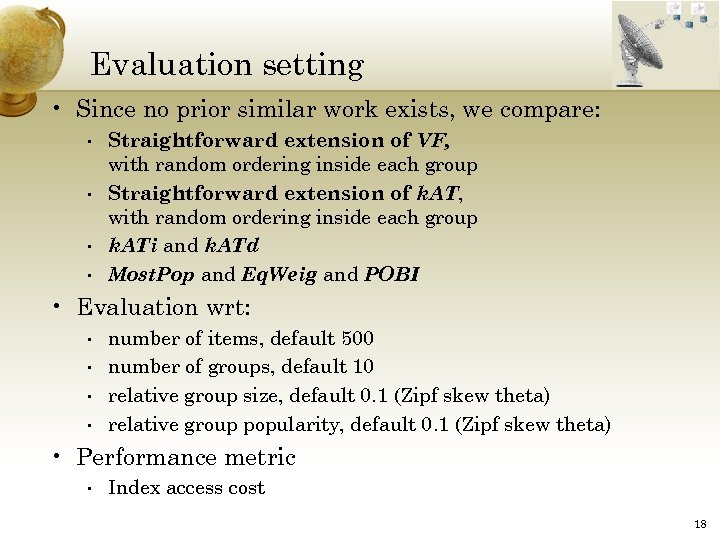 Evaluation setting

• Since no prior similar work exists, we compare:
  • Straightforward extension of VF, with random ordering inside each group
  • Straightforward extension of kAT, with random ordering inside each group
  • kATi and kATd
  • MostPop and EqWeig and POBI
• Evaluation wrt:
  • number of items, default 500
  • number of groups, default 10
  • relative group size, default 0.1 (Zipf skew theta)
  • relative group popularity, default 0.1 (Zipf skew theta)
• Performance metric
  • Index access cost

18